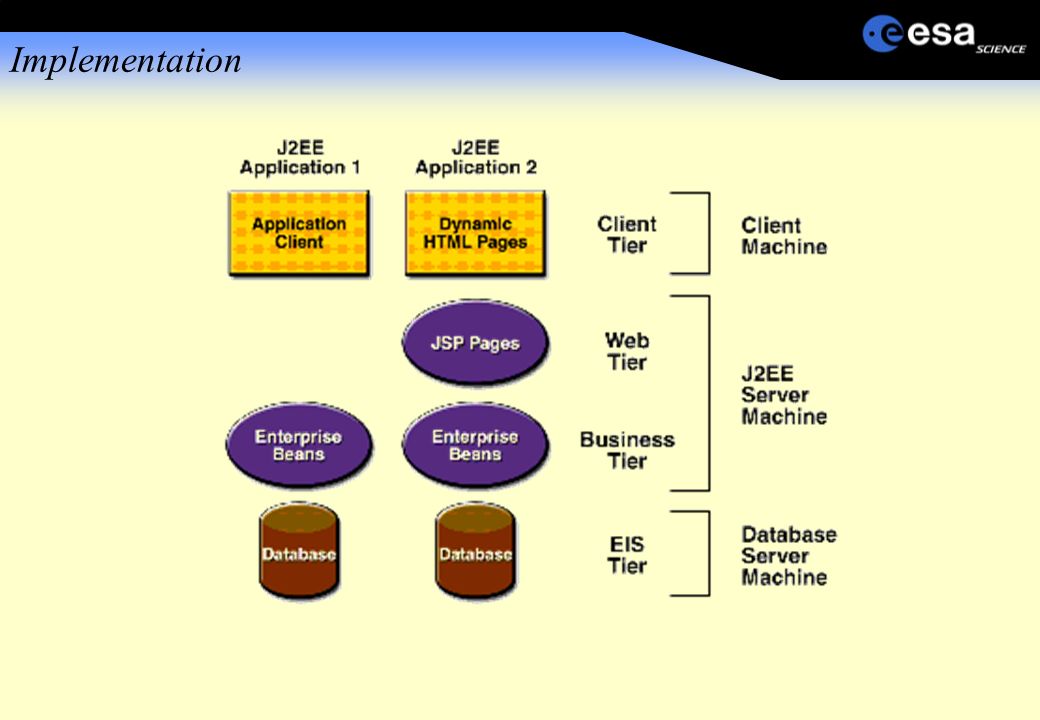 Implementation

esa SCIENCE

J2EE Application 1

J2EE Application 2

Application Client

Dynamic HTML Pages

Client Tier

Client Machine

JSP Pages

Web Tier

J2EE Server Machine

Enterprise Beans

Enterprise Beans

Business Tier

Database

Database

EIS Tier

Database Server Machine